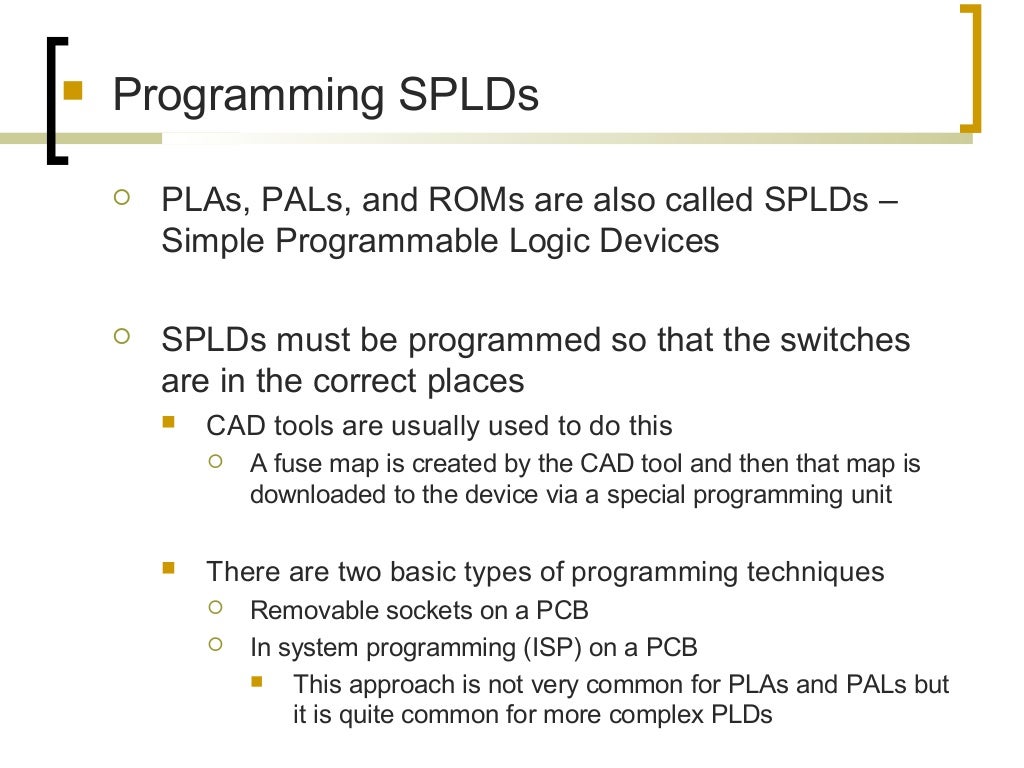 Programming SPLDs

PLAs, PALs, and ROMs are also called SPLDs – Simple Programmable Logic Devices

SPLDs must be programmed so that the switches are in the correct places

CAD tools are usually used to do this

A fuse map is created by the CAD tool and then that map is downloaded to the device via a special programming unit

There are two basic types of programming techniques

Removable sockets on a PCB

In system programming (ISP) on a PCB

This approach is not very common for PLAs and PALs but it is quite common for more complex PLDs